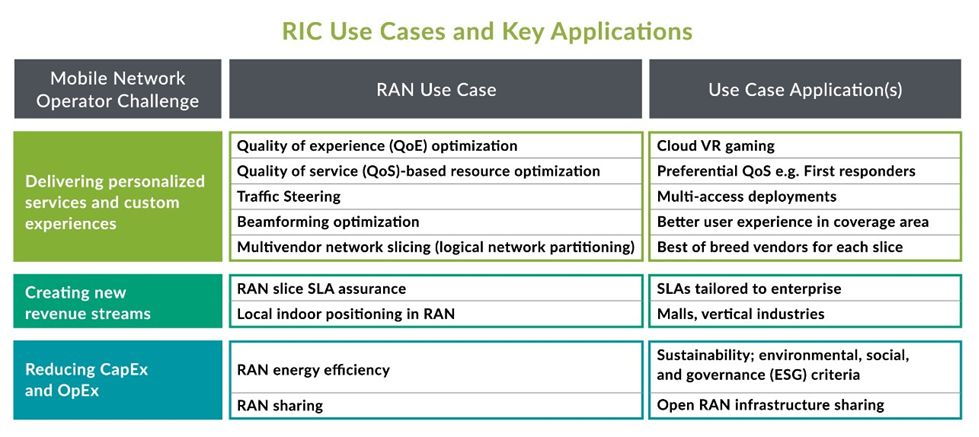 RIC Use Cases and Key Applications

| Mobile Network Operator Challenge | RAN Use Case | Use Case Application(s) |
|---|---|---|
| Delivering personalized services and custom experiences | Quality of experience (QoE) optimization | Cloud VR gaming |
| | Quality of service (QoS)-based resource optimization | Preferential QoS e.g. First responders |
| | Traffic Steering | Multi-access deployments |
| | Beamforming optimization | Better user experience in coverage area |
| | Multivendor network slicing (logical network partitioning) | Best of breed vendors for each slice |
| Creating new revenue streams | RAN slice SLA assurance | SLAs tailored to enterprise |
| | Local indoor positioning in RAN | Malls, vertical industries |
| Reducing CapEx and OpEx | RAN energy efficiency | Sustainability; environmental, social, and governance (ESG) criteria |
| | RAN sharing | Open RAN infrastructure sharing |